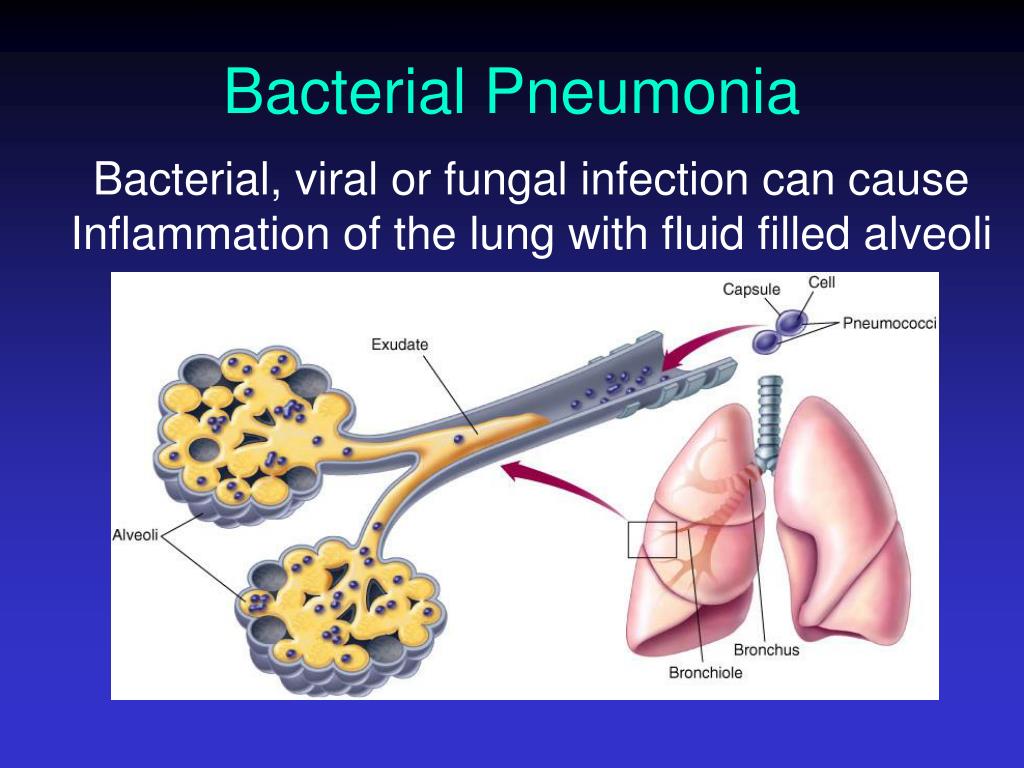 Bacterial Pneumonia

Bacterial, viral or fungal infection can cause Inflammation of the lung with fluid filled alveoli

Capsule
Cell
Pneumococci
Exudate
Alveoli
Bronchus
Bronchiole